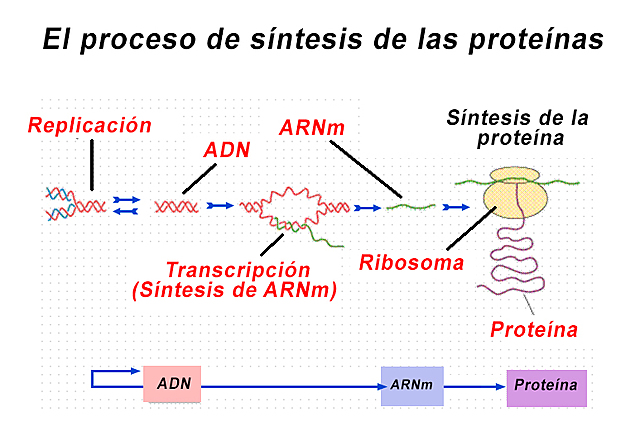 El proceso de síntesis de las proteínas

Replicación

ADN

ARNm

Síntesis de la proteína

Transcripción (Síntesis de ARNm)

Ribosoma

Proteína

ADN

ARNm

Proteína